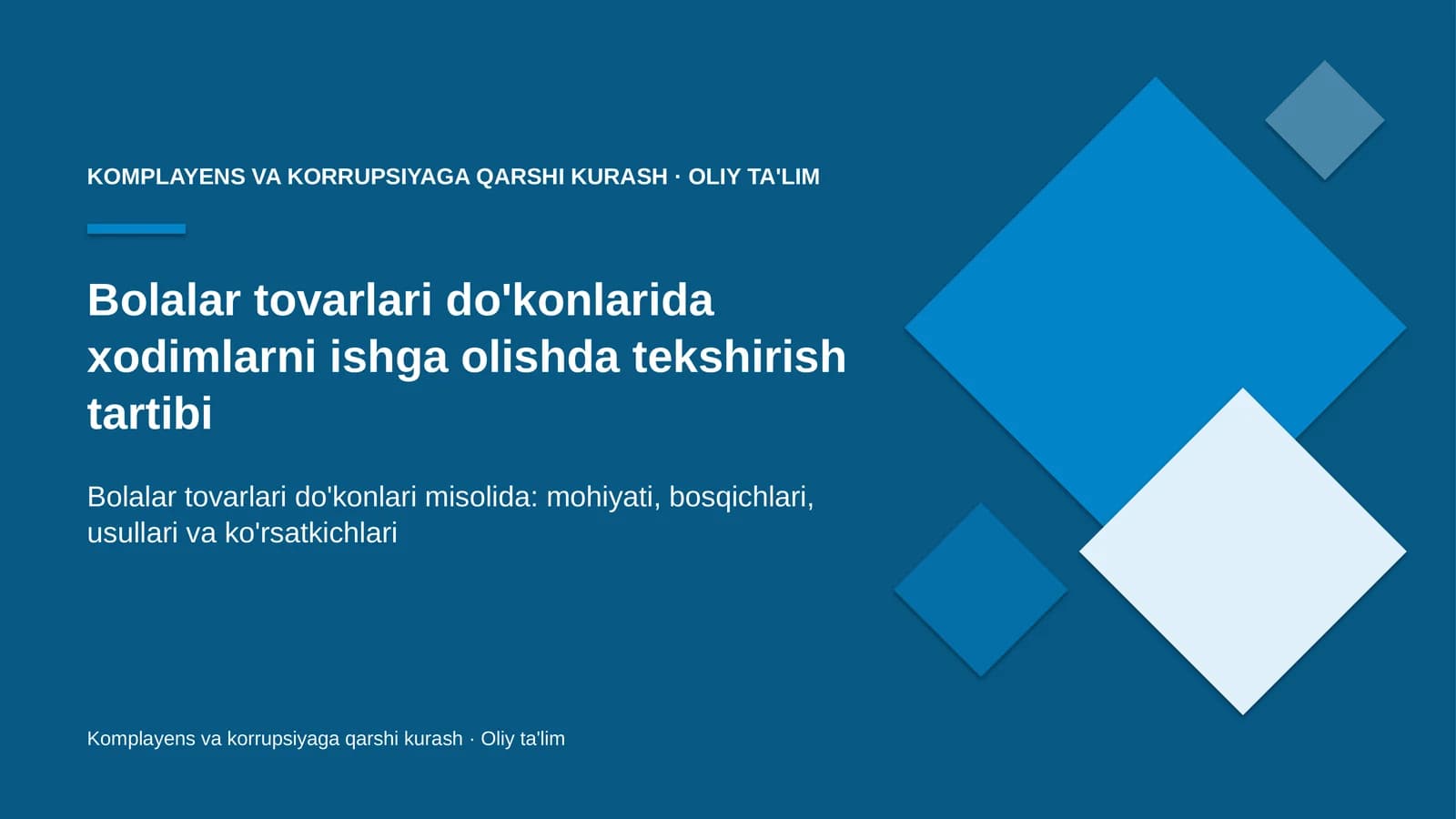 KOMPLAYENS VA KORRUPSIYAGA QARSHI KURASH · OLIY TA'LIM

Bolalar tovarlari do'konlarida xodimlarni ishga olishda tekshirish tartibi

Bolalar tovarlari do'konlari misolida: mohiyati, bosqichlari, usullari va ko'rsatkichlari

Komplayens va korrupsiyaga qarshi kurash · Oliy ta'lim